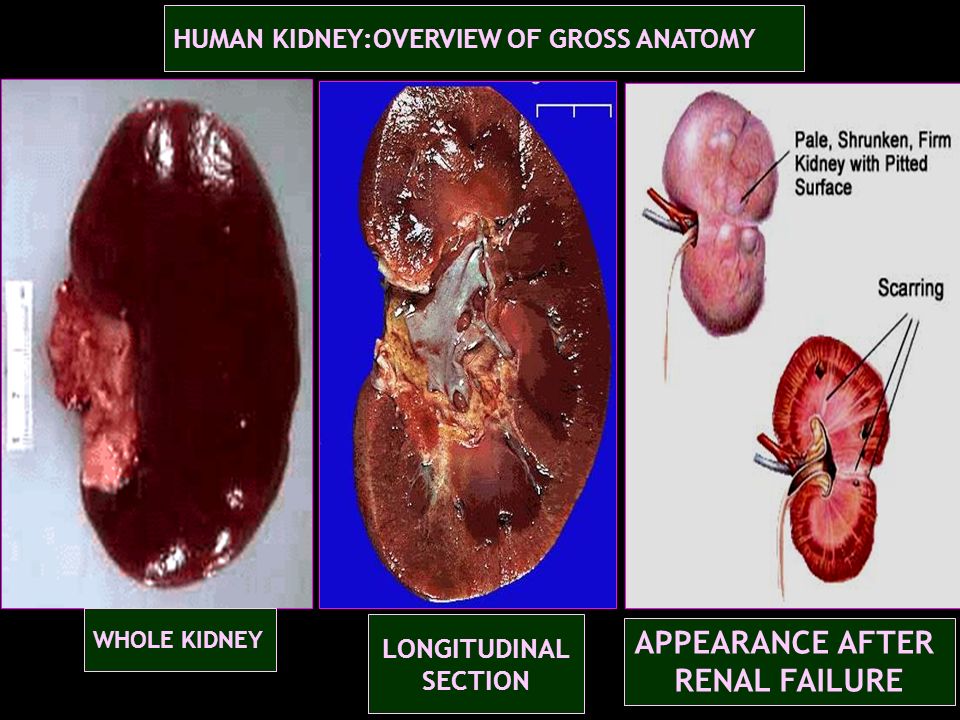 HUMAN KIDNEY:OVERVIEW OF GROSS ANATOMY

Pale, Shrunken, Firm Kidney with Pitted Surface

Scarring

WHOLE KIDNEY

LONGITUDINAL SECTION

APPEARANCE AFTER RENAL FAILURE